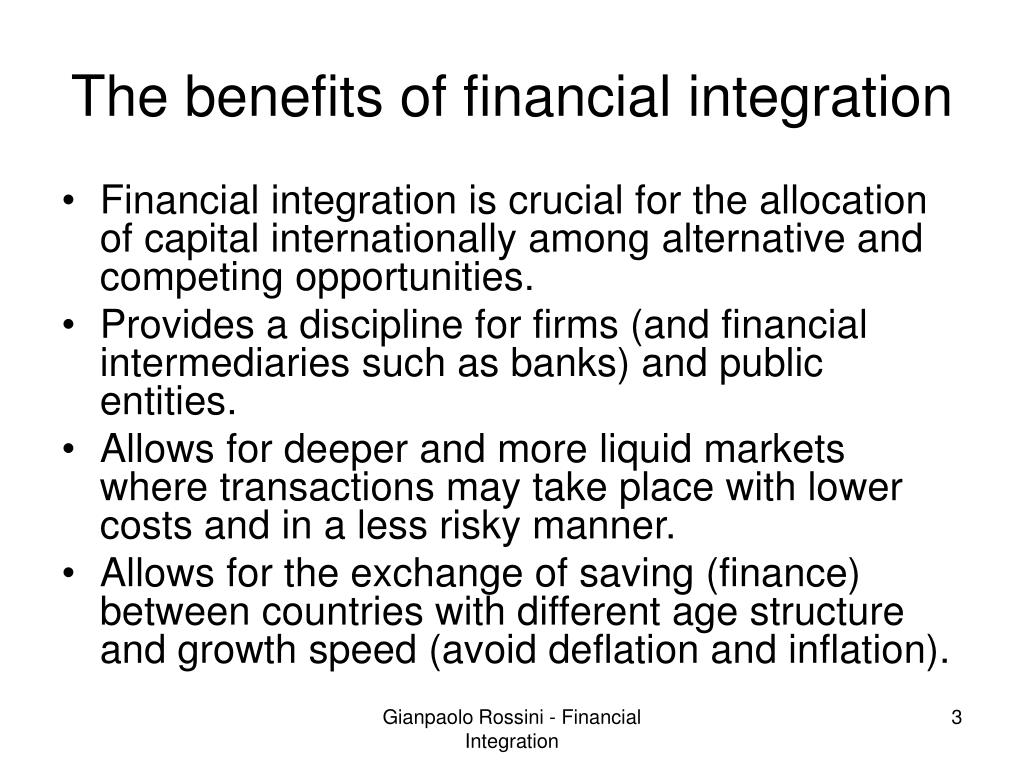 The benefits of financial integration

• Financial integration is crucial for the allocation of capital internationally among alternative and competing opportunities.
• Provides a discipline for firms (and financial intermediaries such as banks) and public entities.
• Allows for deeper and more liquid markets where transactions may take place with lower costs and in a less risky manner.
• Allows for the exchange of saving (finance) between countries with different age structure and growth speed (avoid deflation and inflation).

Gianpaolo Rossini - Financial Integration

3